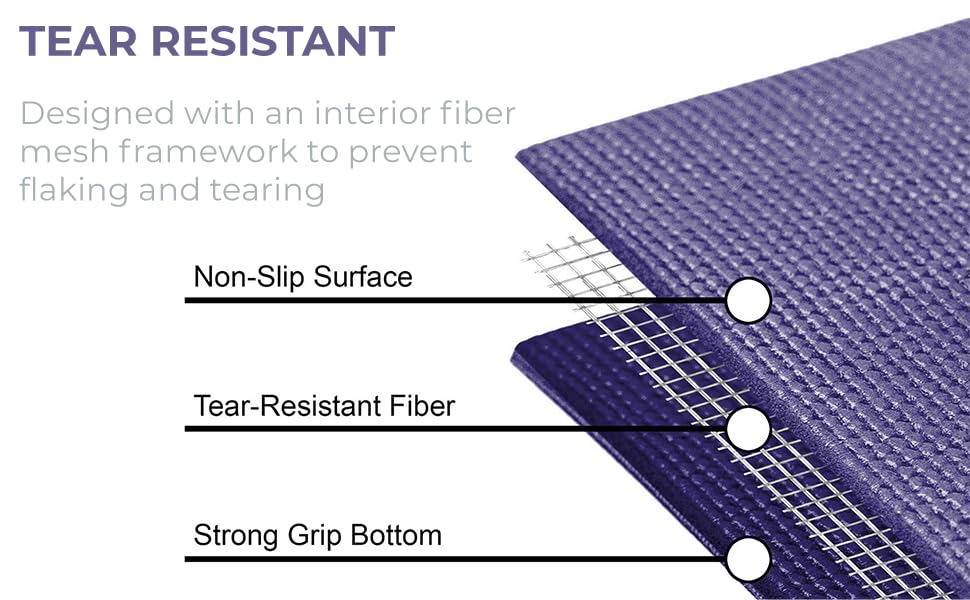 TEAR RESISTANT

Designed with an interior fiber mesh framework to prevent flaking and tearing

Non-Slip Surface

Tear-Resistant Fiber

Strong Grip Bottom